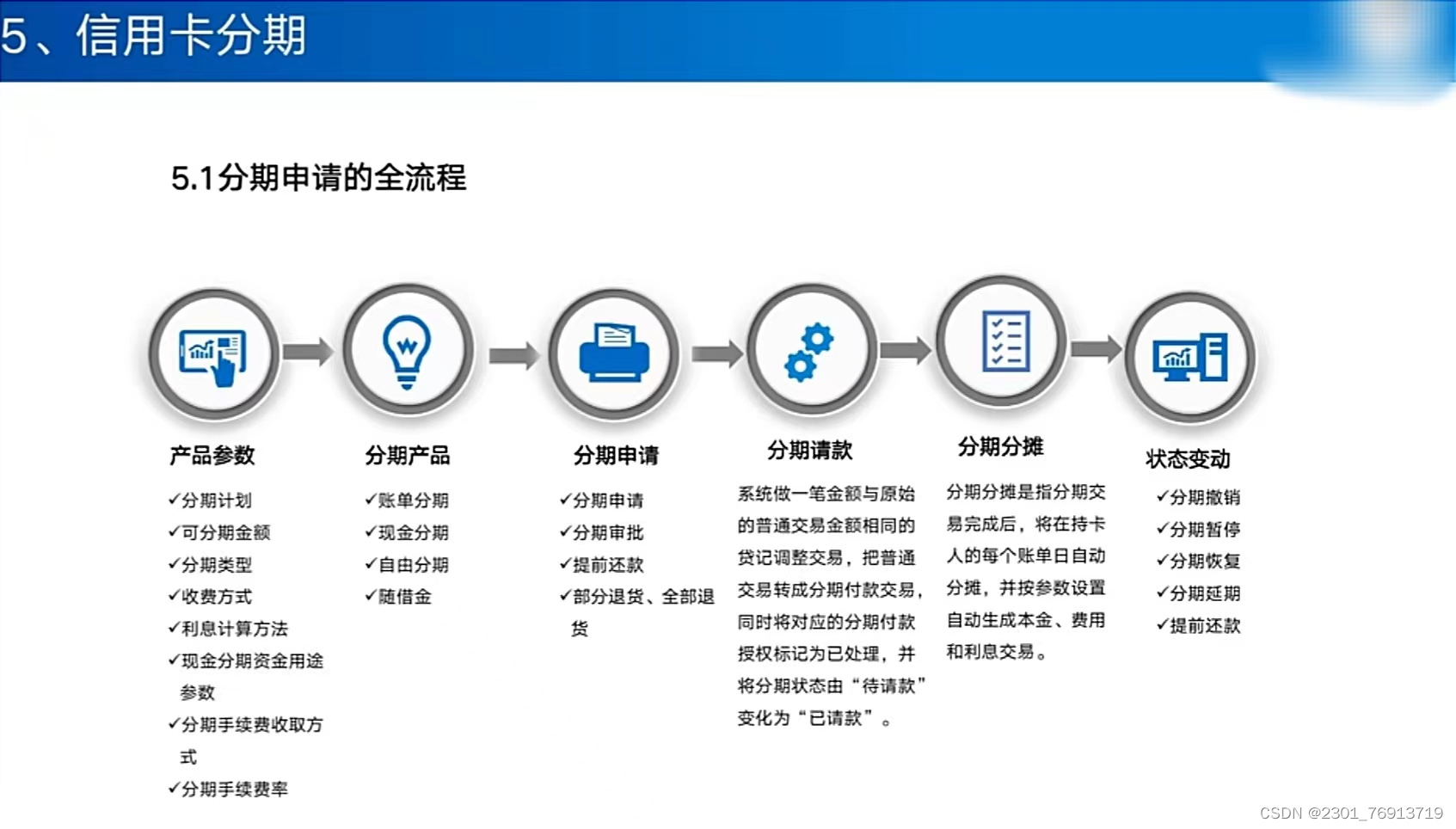 5、信用卡分期

5.1分期申请的全流程

产品参数

✓分期计划
✓可分期金额
✓分期类型
✓收费方式
✓利息计算方法
✓现金分期资金用途参数
✓分期手续费收取方式
✓分期手续费率

分期产品

✓账单分期
✓现金分期
✓自由分期
✓随借金

分期申请

✓分期申请
✓分期审批
✓提前还款
✓部分退货、全部退货

分期请款

系统做一笔金额与原始的普通交易金额相同的贷记调整交易，把普通交易转成分期付款交易，同时将对应的分期付款授权标记为已处理，并将分期状态由“待请款”变化为“已请款”。

分期分摊

分期分摊是指分期交易完成后，将在持卡人的每个账单日自动分摊，并按参数设置自动生成本金、费用和利息交易。

状态变动

✓分期撤销
✓分期暂停
✓分期恢复
✓分期延期
✓提前还款

CSDN @2301_76913719